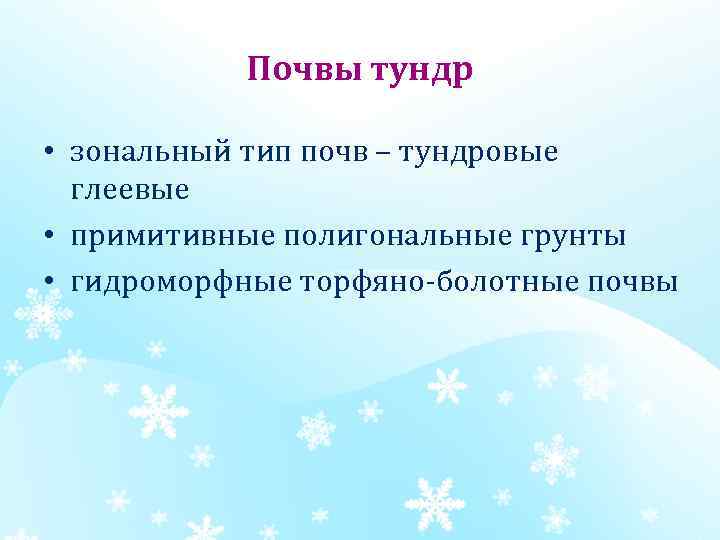 Почвы тундр

• зональный тип почв – тундровые глеевые
• примитивные полигональные грунты
• гидроморфные торфяно-болотные почвы